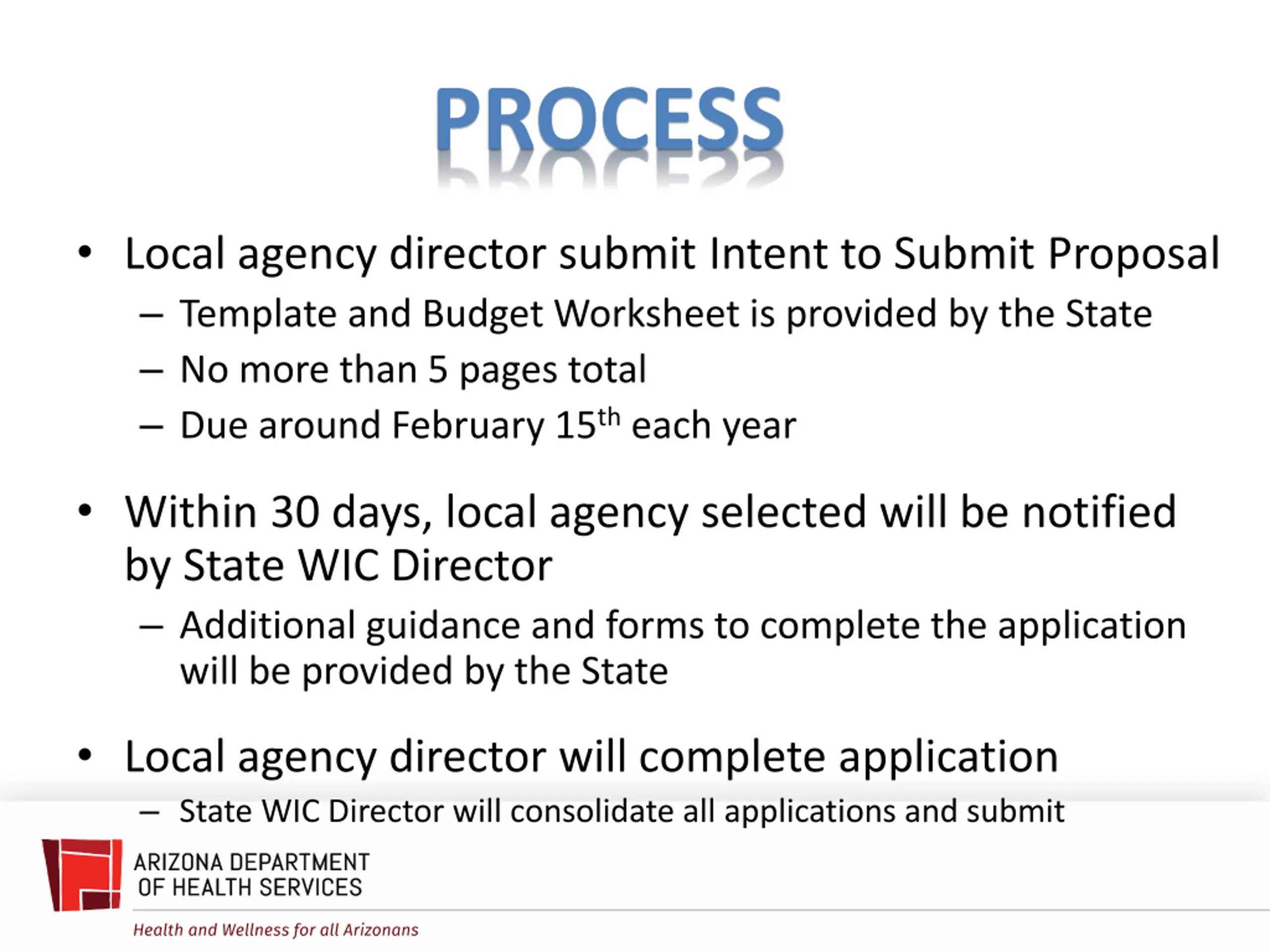 PROCESS

• Local agency director submit Intent to Submit Proposal
  – Template and Budget Worksheet is provided by the State
  – No more than 5 pages total
  – Due around February 15$^{th}$ each year

• Within 30 days, local agency selected will be notified by State WIC Director
  – Additional guidance and forms to complete the application will be provided by the State

• Local agency director will complete application
  – State WIC Director will consolidate all applications and submit

ARIZONA DEPARTMENT OF HEALTH SERVICES

Health and Wellness for all Arizonans